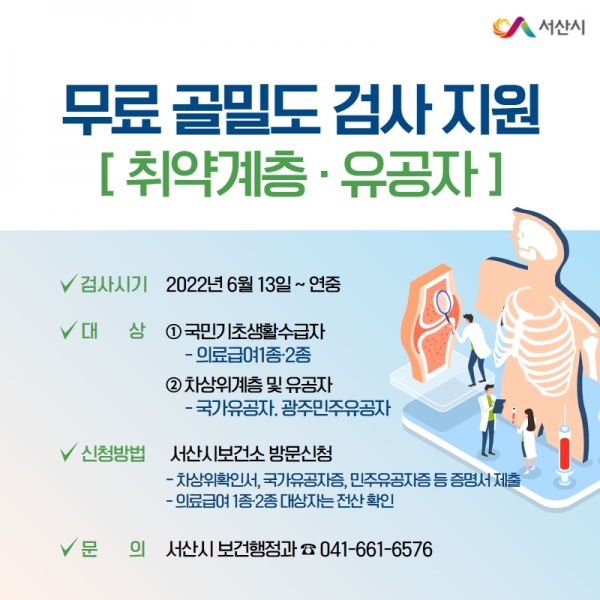 서산시

무료 골밀도 검사 지원
[ 취약계층 · 유공자 ]

✓ 검사시기 2022년 6월 13일 ~ 연중

✓ 대 상 ① 국민기초생활수급자
- 의료급여1종·2종
② 차상위계층 및 유공자
- 국가유공자. 광주민주유공자

✓ 신청방법 서산시보건소 방문신청
- 차상위확인서, 국가유공자증, 민주유공자증 등 증명서 제출
- 의료급여 1종·2종 대상자는 전산 확인

✓ 문 의 서산시 보건행정과 ☎ 041-661-6576